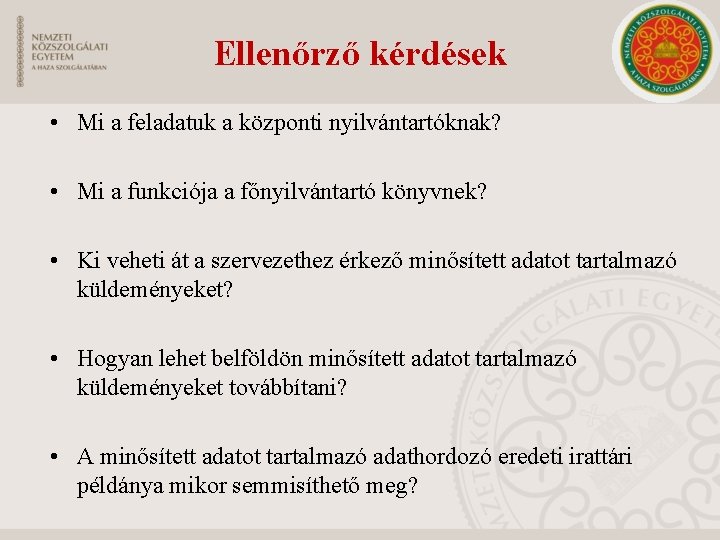 NEMZETI
KÖZSZOLGÁLATI
EGYETEM
A HAZA SZOLGÁLATÁBAN

Ellenőrző kérdések

NEMZETI KÖZSZOLGÁLATI EGYETEM
A HAZA SZOLGÁLATÁBAN

• Mi a feladatuk a központi nyilvántartóknak?

• Mi a funkciója a főnyilvántartó könyvnek?

• Ki veheti át a szervezethez érkező minősített adatot tartalmazó küldeményeket?

• Hogyan lehet belföldön minősített adatot tartalmazó küldeményeket továbbítani?

• A minősített adatot tartalmazó adathordozó eredeti irattári példánya mikor semmisíthető meg?

NEMZETI KÖZSZOLGÁLATI EGYETEM